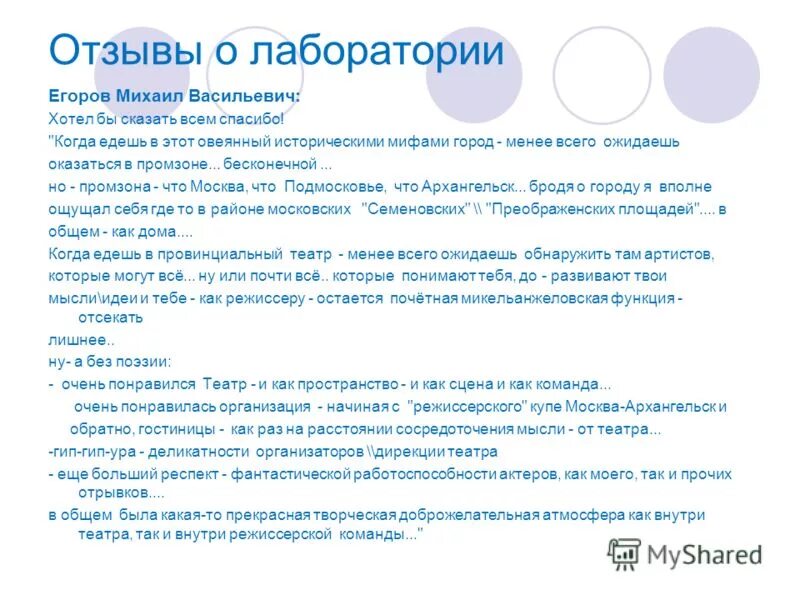 Отзывы о лаборатории

Егоров Михаил Васильевич:

Хотел бы сказать всем спасибо!

"Когда едешь в этот овеянный историческими мифами город - менее всего ожидаешь оказаться в промзоне... бесконечной ...

но - промзона - что Москва, что Подмосковье, что Архангельск... бродя о городу я вполне ощущал себя где то в районе московских "Семеновских" \\ "Преображенских площадей".... в общем - как дома....

Когда едешь в провинциальный театр - менее всего ожидаешь обнаружить там артистов, которые могут всё... ну или почти всё.. которые понимают тебя, до - развивают твои мысли\идеи и тебе - как режиссеру - остается почётная микельанжеловская функция - отсекать

лишнее..

ну- а без поэзии:

- очень понравился Театр - и как пространство - и как сцена и как команда...

очень понравилась организация - начиная с "режиссерского" купе Москва-Архангельск и обратно, гостиницы - как раз на расстоянии сосредоточения мысли - от театра...

-гип-гип-ура - деликатности организаторов \\дирекции театра

- еще больший респект - фантастической работоспособности актеров, как моего, так и прочих отрывков....

в общем была какая-то прекрасная творческая доброжелательная атмосфера как внутри театра, так и внутри режиссерской команды..."

MyShared